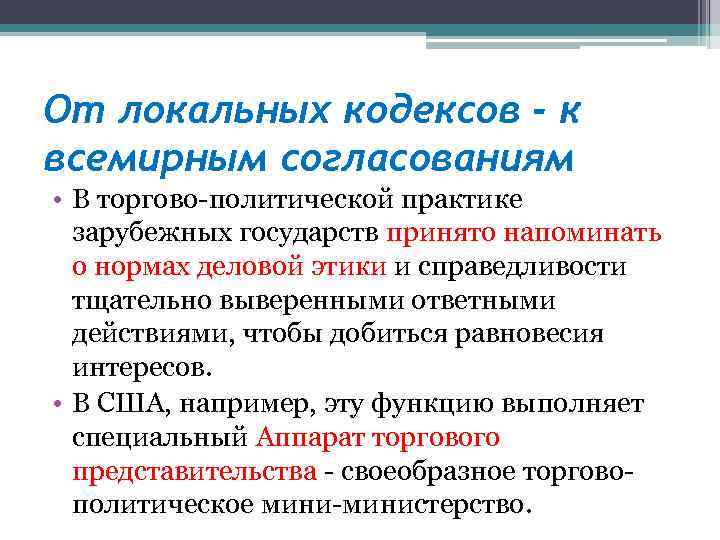 От локальных кодексов - к всемирным согласованиям

• В торгово-политической практике зарубежных государств принято напоминать о нормах деловой этики и справедливости тщательно выверенными ответными действиями, чтобы добиться равновесия интересов.
• В США, например, эту функцию выполняет специальный Аппарат торгового представительства - своеобразное торгово-политическое мини-министерство.